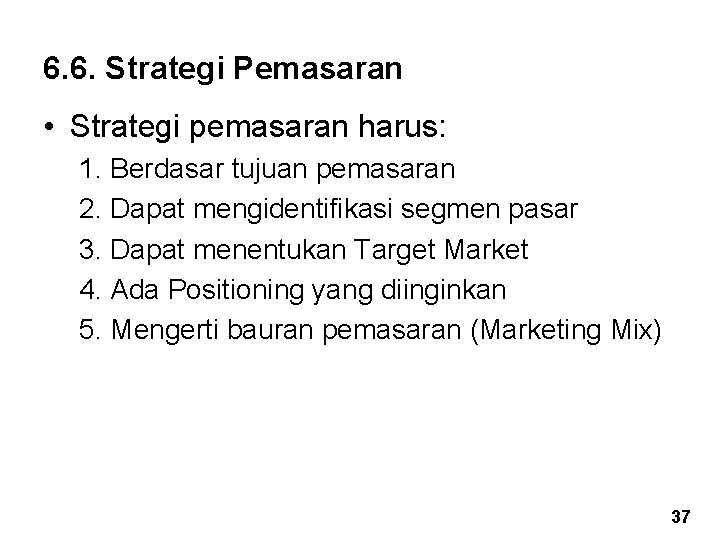 6.6. Strategi Pemasaran

• Strategi pemasaran harus:

1. Berdasar tujuan pemasaran
2. Dapat mengidentifikasi segmen pasar
3. Dapat menentukan Target Market
4. Ada Positioning yang diinginkan
5. Mengerti bauran pemasaran (Marketing Mix)

37